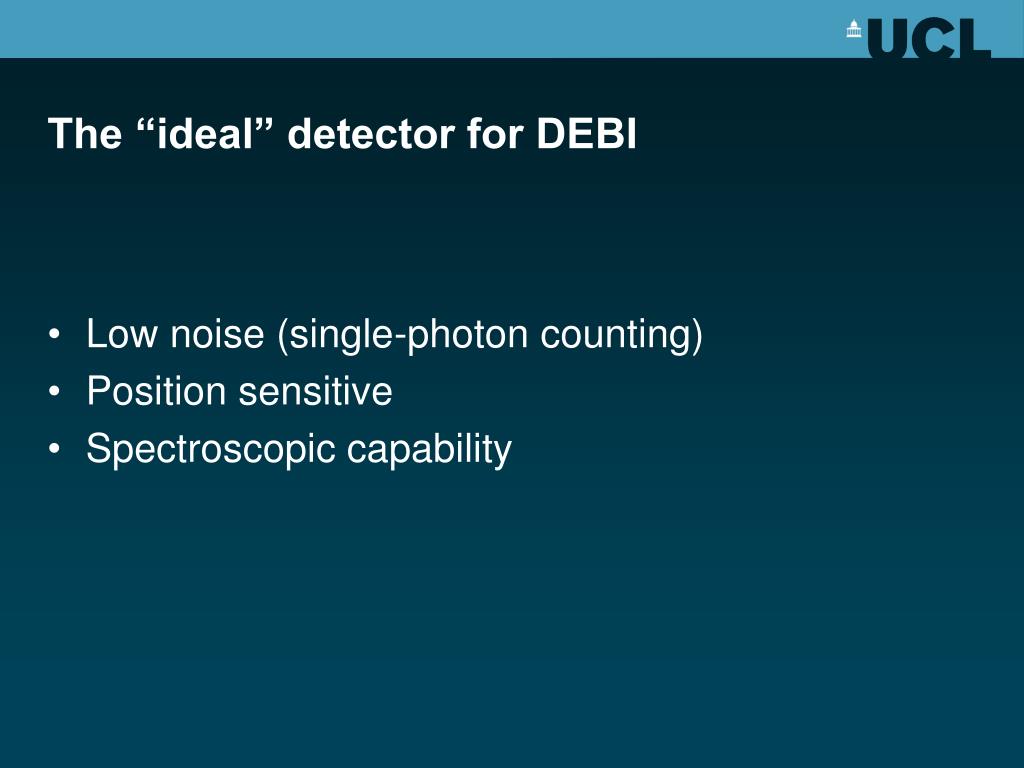 UCL

The “ideal” detector for DEBI

• Low noise (single-photon counting)
• Position sensitive
• Spectroscopic capability